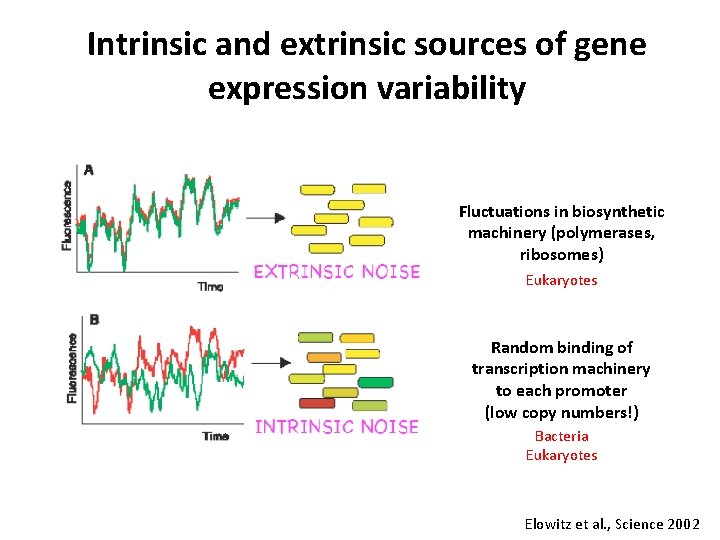 Intrinsic and extrinsic sources of gene expression variability

A

Fluorescence

Time

EXTRINSIC NOISE

Fluctuations in biosynthetic machinery (polymerases, ribosomes)

Eukaryotes

B

Fluorescence

Time

INTRINSIC NOISE

Random binding of transcription machinery to each promoter (low copy numbers!)

Bacteria
Eukaryotes

Elowitz et al., Science 2002